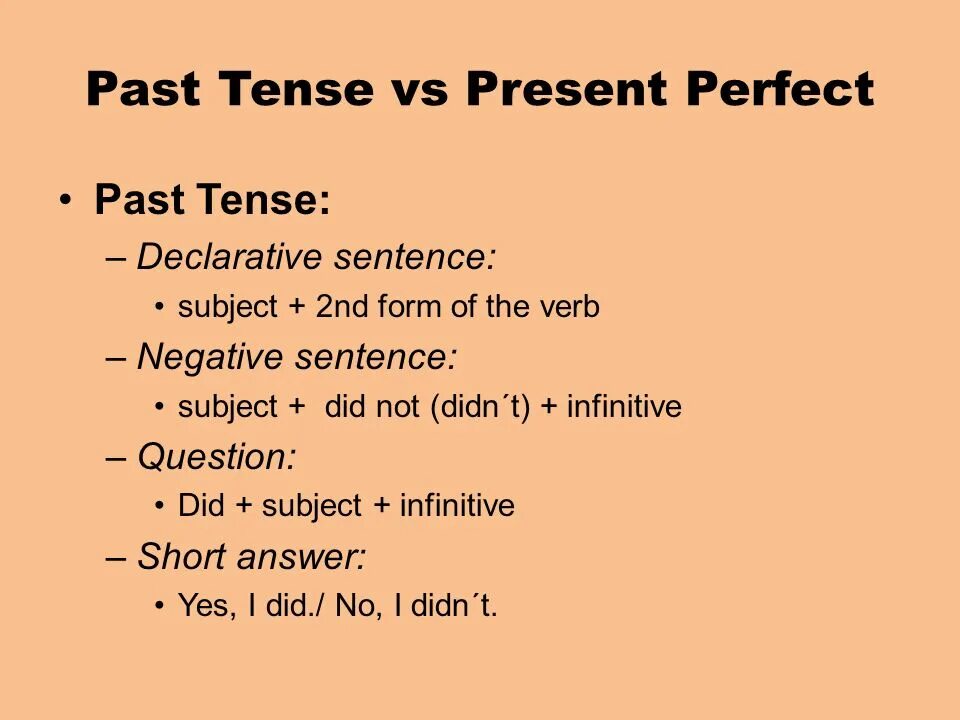 Past Tense vs Present Perfect

• Past Tense:
– Declarative sentence:
• subject + 2nd form of the verb
– Negative sentence:
• subject + did not (didn´t) + infinitive
– Question:
• Did + subject + infinitive
– Short answer:
• Yes, I did./ No, I didn´t.